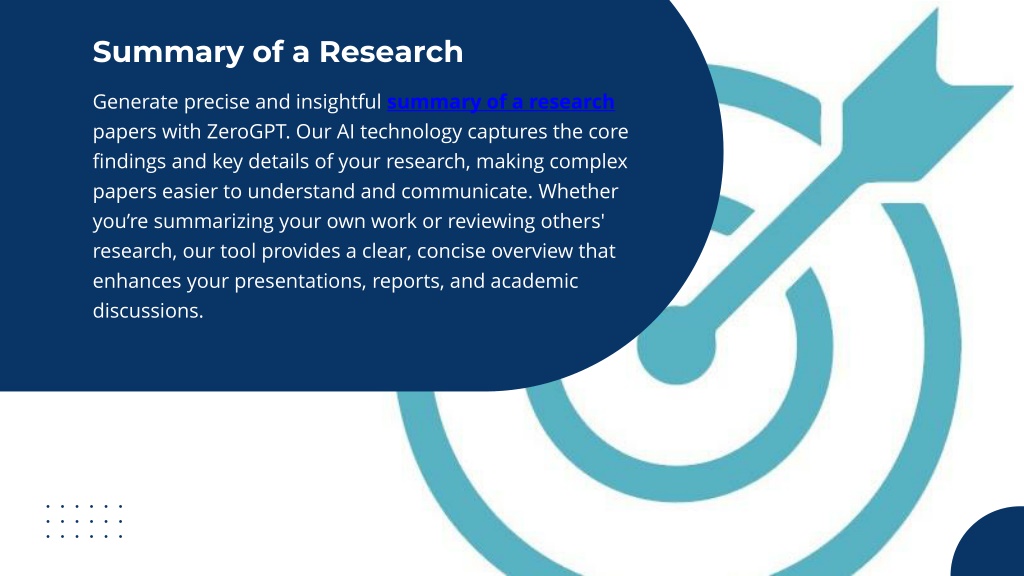 Summary of a Research

Generate precise and insightful summary of a research papers with ZeroGPT. Our AI technology captures the core findings and key details of your research, making complex papers easier to understand and communicate. Whether you’re summarizing your own work or reviewing others' research, our tool provides a clear, concise overview that enhances your presentations, reports, and academic discussions.